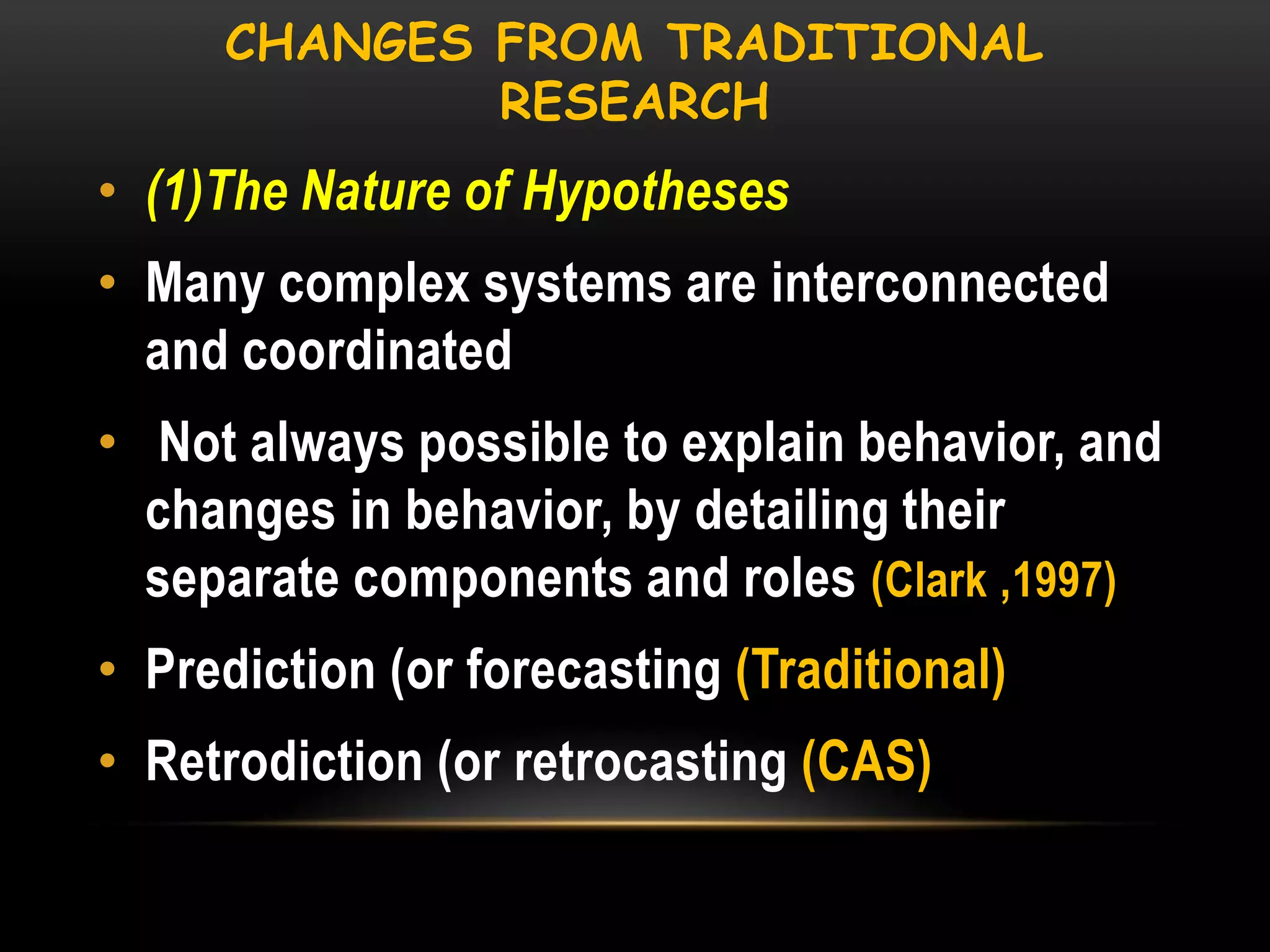 CHANGES FROM TRADITIONAL RESEARCH

• (1)The Nature of Hypotheses

• Many complex systems are interconnected and coordinated

• Not always possible to explain behavior, and changes in behavior, by detailing their separate components and roles (Clark ,1997)

• Prediction (or forecasting (Traditional)

• Retrodiction (or retrocasting (CAS)